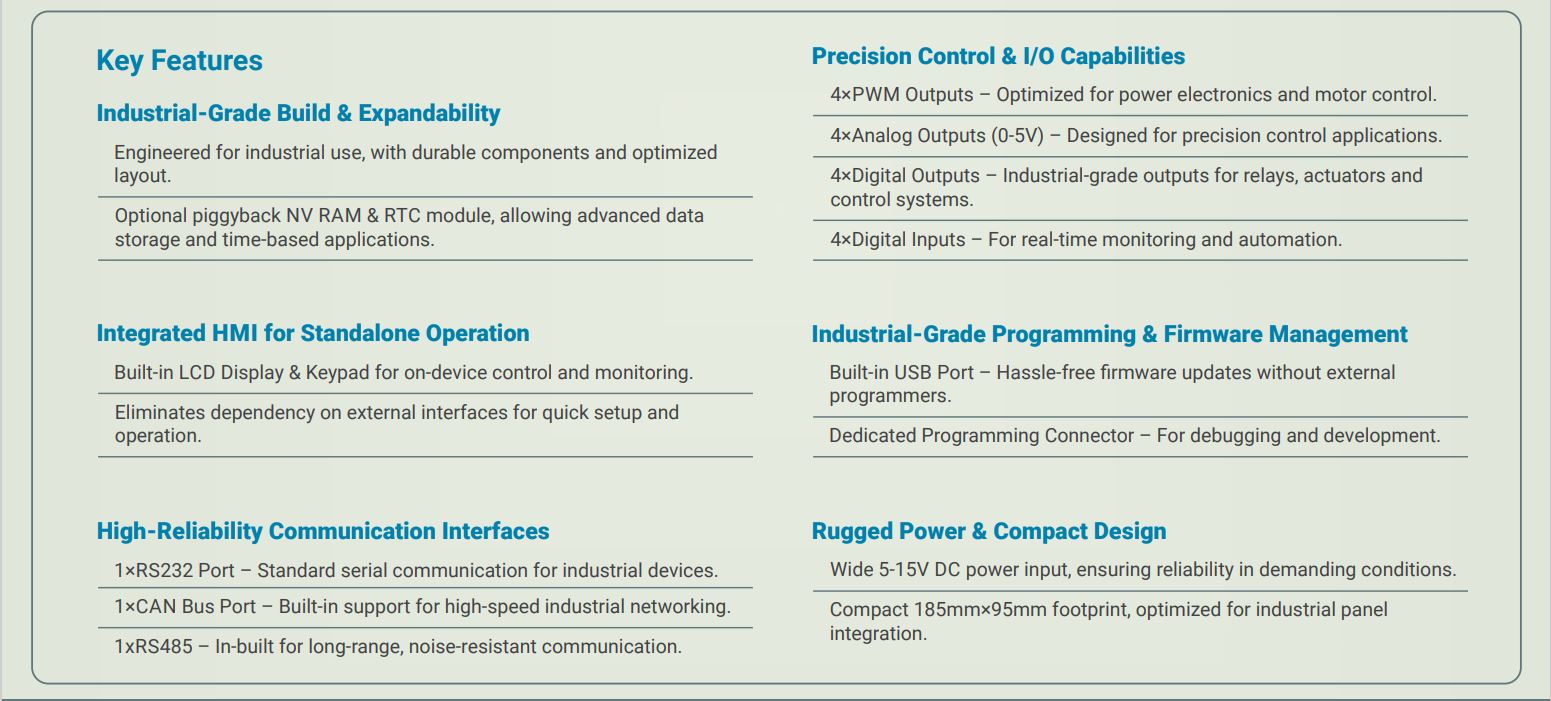 Key Features

Industrial-Grade Build & Expandability

Engineered for industrial use, with durable components and optimized layout.

Optional piggyback NV RAM & RTC module, allowing advanced data storage and time-based applications.

Integrated HMI for Standalone Operation

Built-in LCD Display & Keypad for on-device control and monitoring.

Eliminates dependency on external interfaces for quick setup and operation.

High-Reliability Communication Interfaces

1×RS232 Port – Standard serial communication for industrial devices.

1×CAN Bus Port – Built-in support for high-speed industrial networking.

1xRS485 – In-built for long-range, noise-resistant communication.

Precision Control & I/O Capabilities

4×PWM Outputs – Optimized for power electronics and motor control.

4×Analog Outputs (0-5V) – Designed for precision control applications.

4×Digital Outputs – Industrial-grade outputs for relays, actuators and control systems.

4×Digital Inputs – For real-time monitoring and automation.

Industrial-Grade Programming & Firmware Management

Built-in USB Port – Hassle-free firmware updates without external programmers.

Dedicated Programming Connector – For debugging and development.

Rugged Power & Compact Design

Wide 5-15V DC power input, ensuring reliability in demanding conditions.

Compact 185mm×95mm footprint, optimized for industrial panel integration.